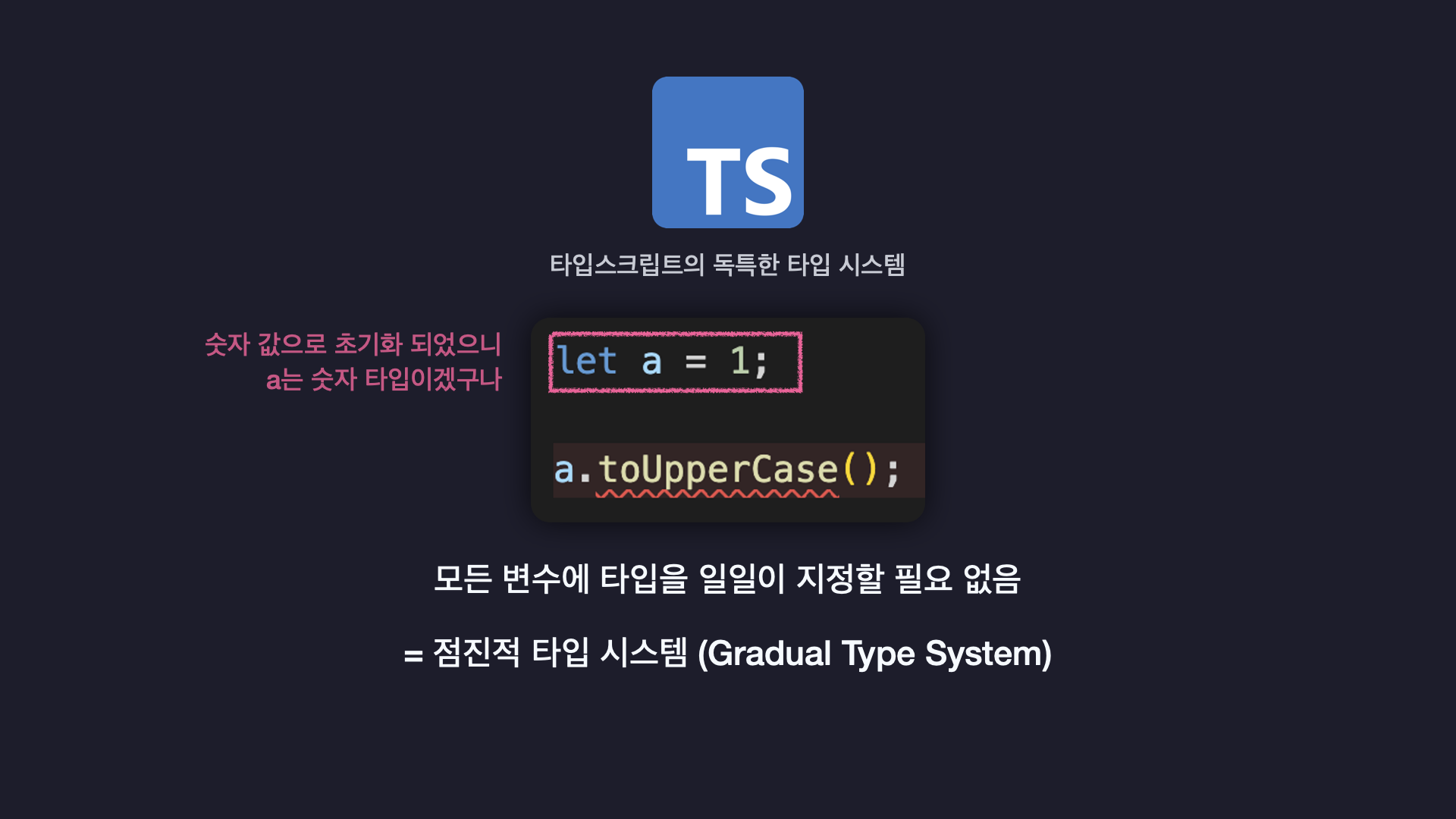 TS

타입스크립트의 독특한 타입 시스템

숫자 값으로 초기화 되었으니
a는 숫자 타입이겠구나

let a = 1;

a.toUpperCase();

모든 변수에 타입을 일일이 지정할 필요 없음

= 점진적 타입 시스템 (Gradual Type System)